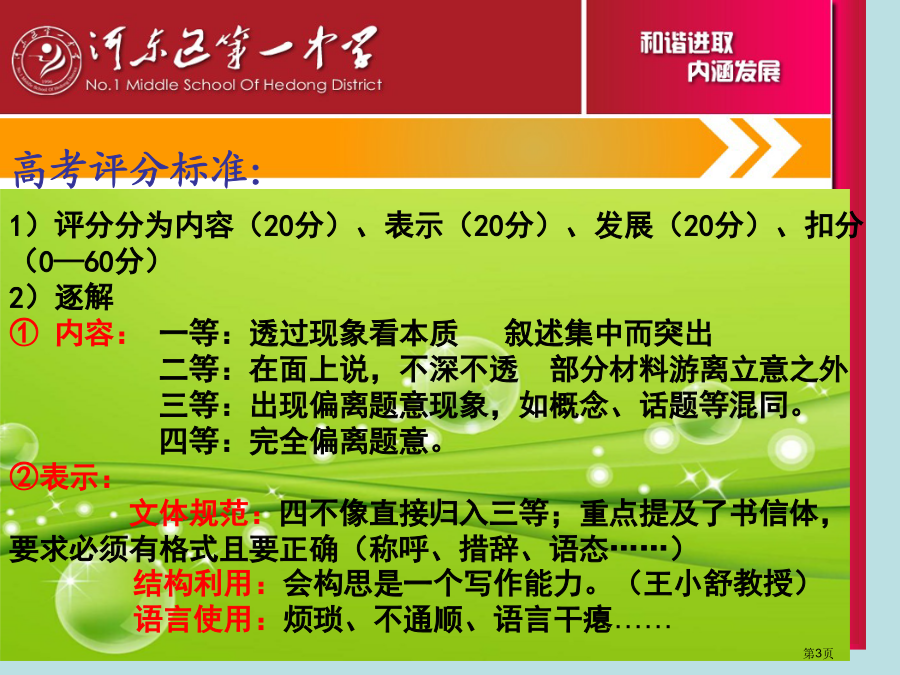 河东区第一中学
No.1 Middle School Of Hedong District

和谐进取
内涵发展

高考评分标准:

1）评分分为内容（20分）、表示（20分）、发展（20分）、扣分（0—60分）
2）逐解
① 内容： 一等：透过现象看本质　叙述集中而突出
二等：在面上说，不深不透　部分材料游离立意之外
三等：出现偏离题意现象，如概念、话题等混同。
四等：完全偏离题意。
②表示：
文体规范：四不像直接归入三等；重点提及了书信体，要求必须有格式且要正确（称呼、措辞、语态……）
结构利用：会构思是一个写作能力。（王小舒教授）
语言使用：烦琐、不通顺、语言干瘪……

第3页